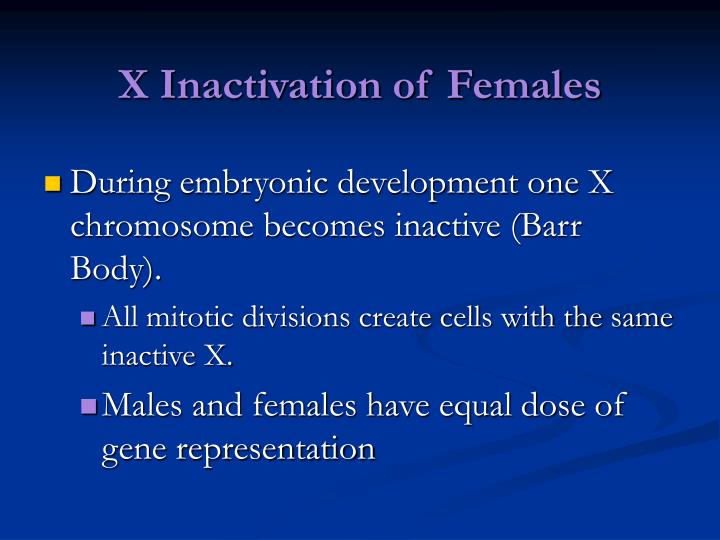 X Inactivation of Females

During embryonic development one X chromosome becomes inactive (Barr Body).

All mitotic divisions create cells with the same inactive X.

Males and females have equal dose of gene representation